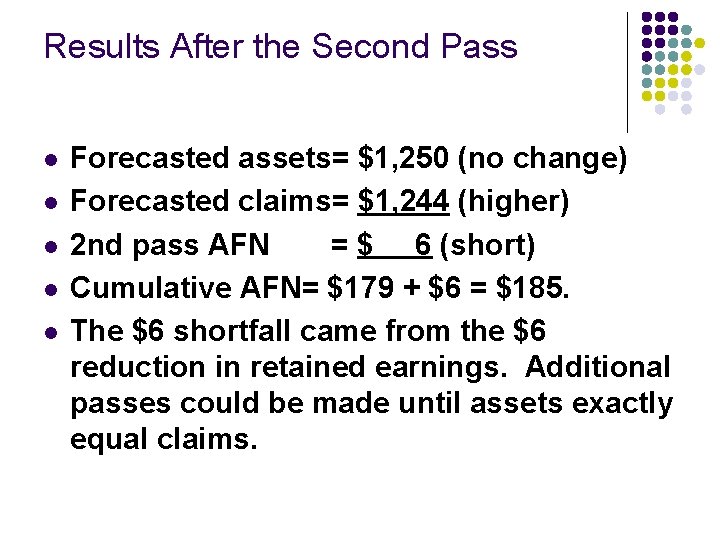 Results After the Second Pass

- Forecasted assets= \$1,250 (no change)
- Forecasted claims= \$1,244 (higher)
- 2nd pass AFN = \$ 6 (short)
- Cumulative AFN= \$179 + \$6 = \$185.
- The \$6 shortfall came from the \$6 reduction in retained earnings. Additional passes could be made until assets exactly equal claims.